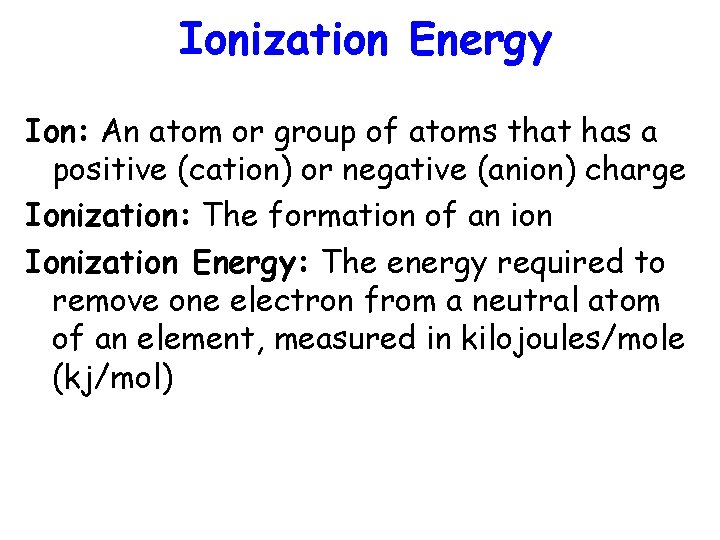 Ionization Energy

Ion: An atom or group of atoms that has a positive (cation) or negative (anion) charge

Ionization: The formation of an ion

Ionization Energy: The energy required to remove one electron from a neutral atom of an element, measured in kilojoules/mole (kj/mol)